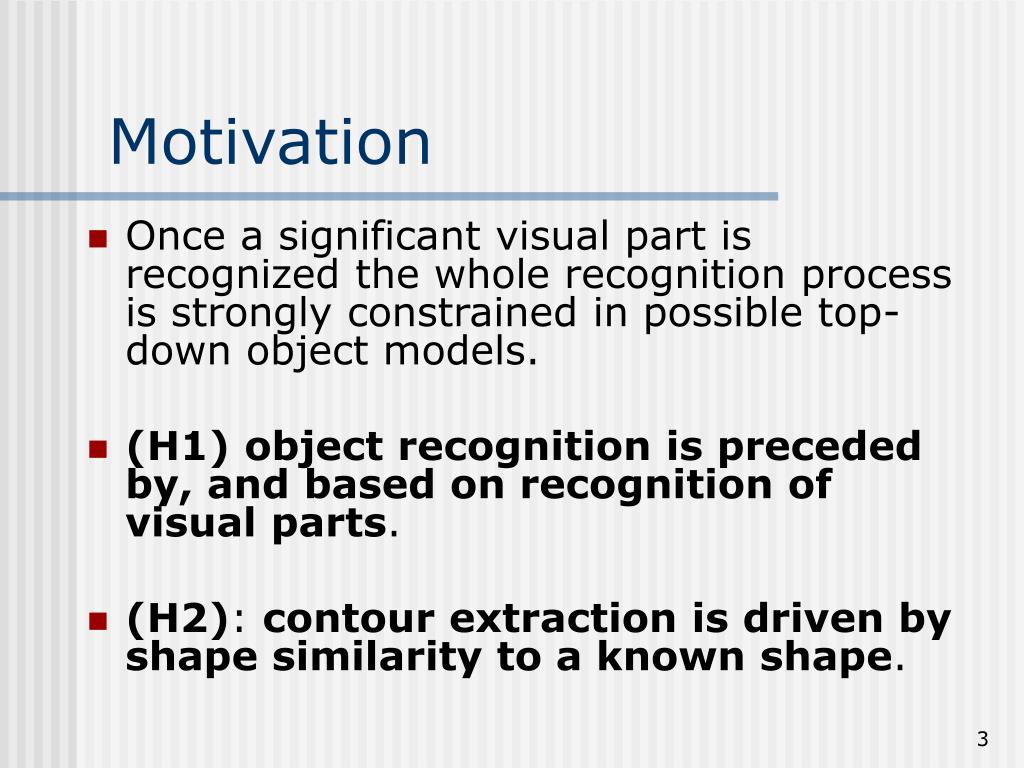 Motivation

Once a significant visual part is recognized the whole recognition process is strongly constrained in possible top-down object models.

(H1) object recognition is preceded by, and based on recognition of visual parts.

(H2): contour extraction is driven by shape similarity to a known shape.

3